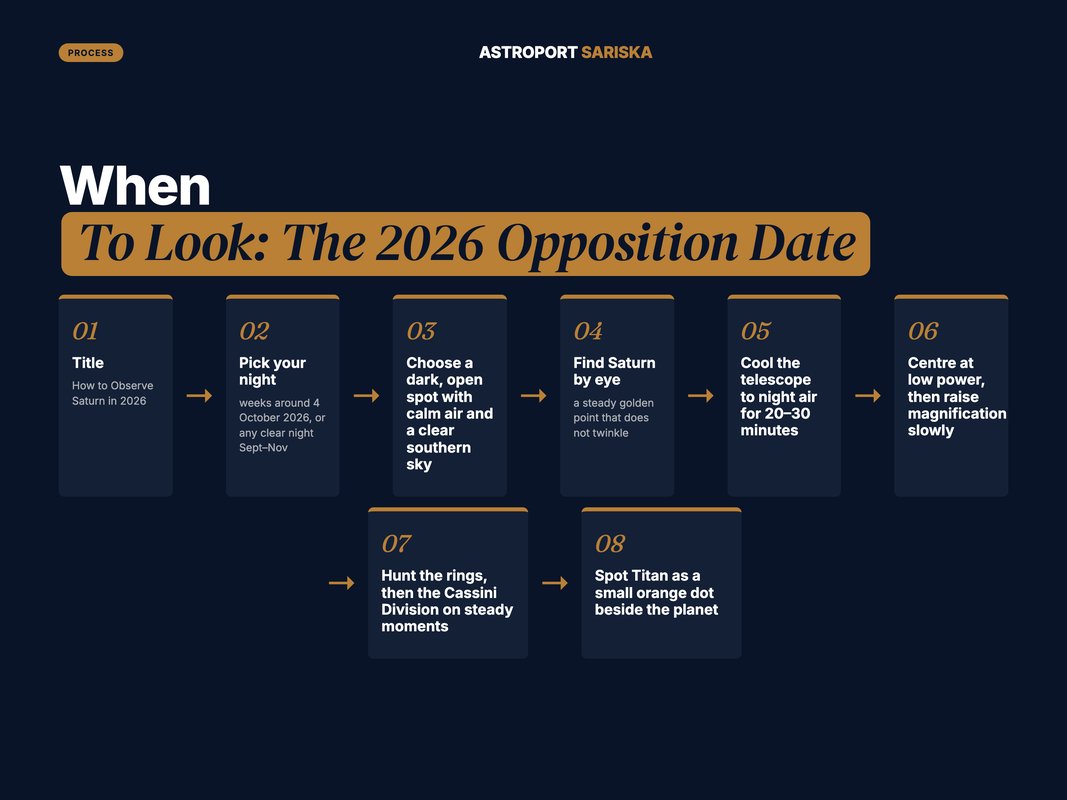 PROCESS

ASTROPORT SARISKA

When

To Look: The 2026 Opposition Date

01
Title
How to Observe Saturn in 2026

→

02
Pick your night
weeks around 4 October 2026, or any clear night Sept–Nov

→

03
Choose a dark, open spot with calm air and a clear southern sky

→

04
Find Saturn by eye
a steady golden point that does not twinkle

→

05
Cool the telescope to night air for 20–30 minutes

→

06
Centre at low power, then raise magnification slowly

→

07
Hunt the rings, then the Cassini Division on steady moments

→

08
Spot Titan as a small orange dot beside the planet